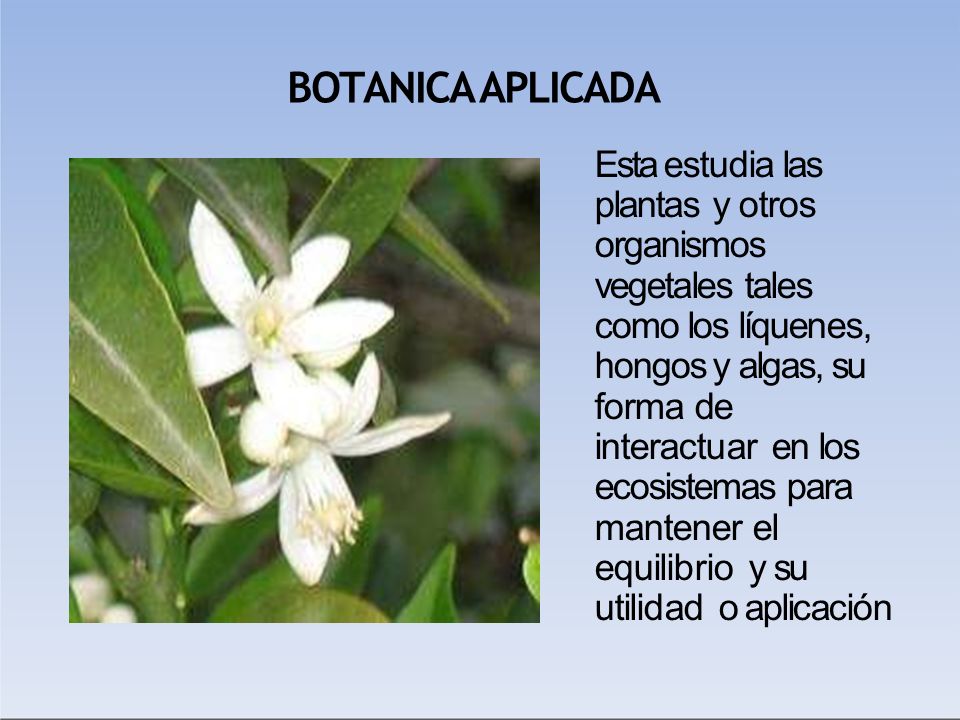 BOTANICA APLICADA

Esta estudia las plantas y otros organismos vegetales tales como los líquenes, hongos y algas, su forma de interactuar en los ecosistemas para mantener el equilibrio y su utilidad o aplicación